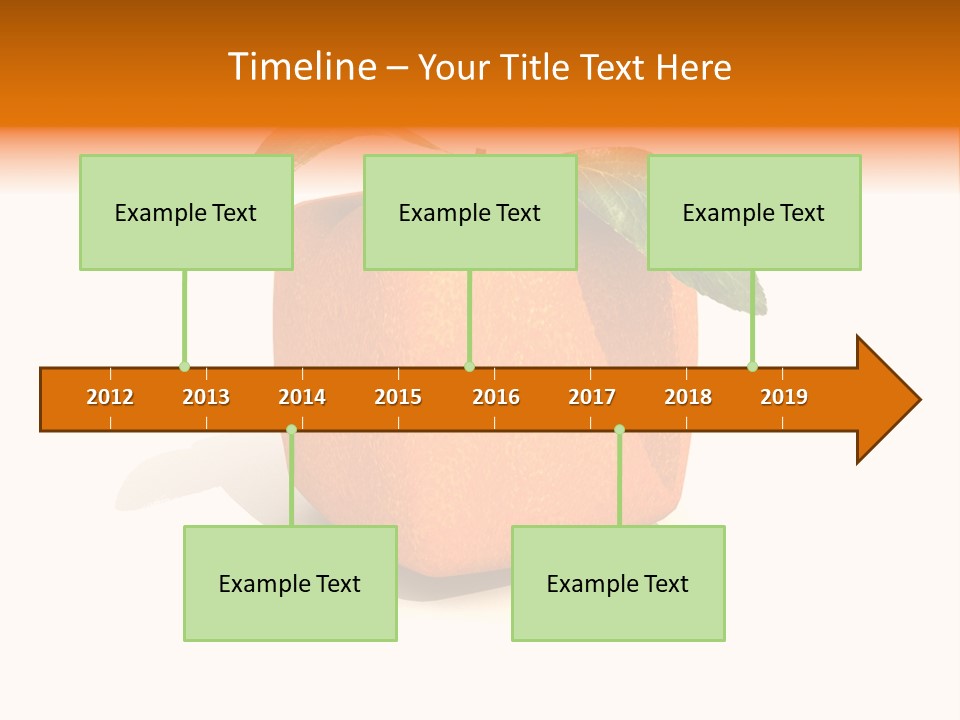 Timeline – Your Title Text Here

Example Text

Example Text

Example Text

2012 2013 2014 2015 2016 2017 2018 2019

Example Text

Example Text